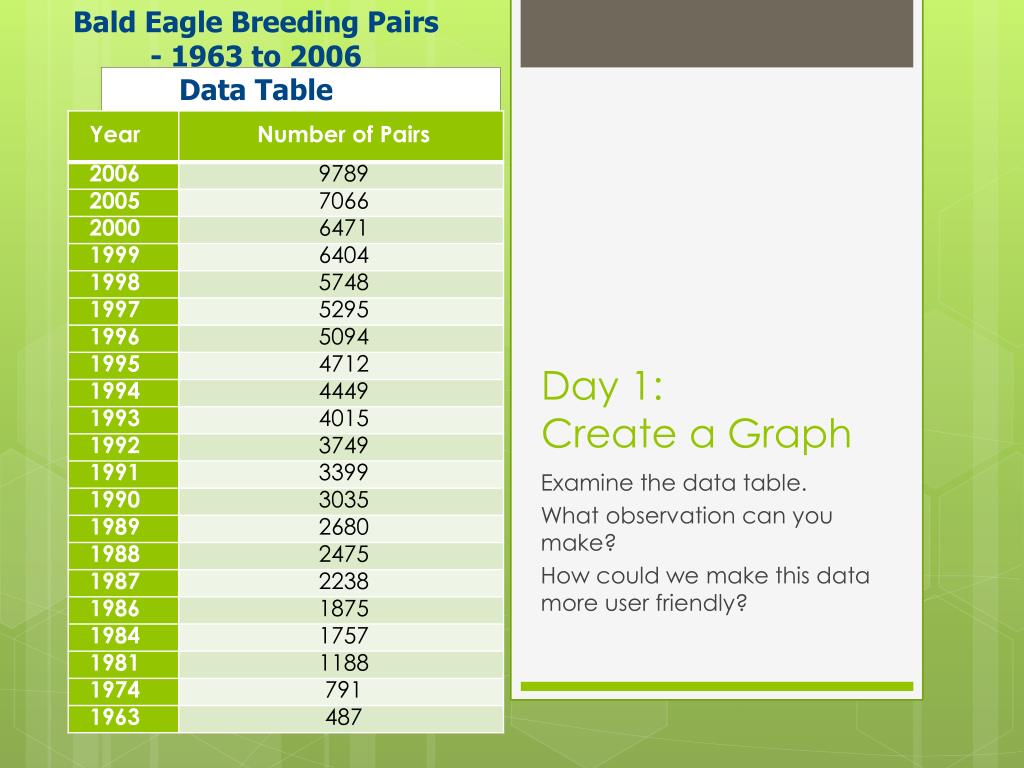 Bald Eagle Breeding Pairs - 1963 to 2006

Data Table

| Year | Number of Pairs |
|---|---|
| 2006 | 9789 |
| 2005 | 7066 |
| 2000 | 6471 |
| 1999 | 6404 |
| 1998 | 5748 |
| 1997 | 5295 |
| 1996 | 5094 |
| 1995 | 4712 |
| 1994 | 4449 |
| 1993 | 4015 |
| 1992 | 3749 |
| 1991 | 3399 |
| 1990 | 3035 |
| 1989 | 2680 |
| 1988 | 2475 |
| 1987 | 2238 |
| 1986 | 1875 |
| 1984 | 1757 |
| 1981 | 1188 |
| 1974 | 791 |
| 1963 | 487 |

Day 1:
Create a Graph

Examine the data table.

What observation can you make?

How could we make this data more user friendly?